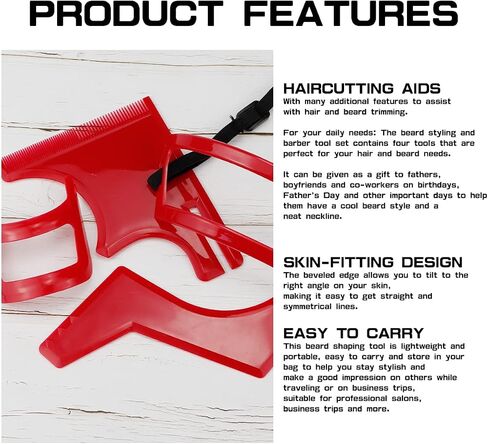 PRODUCT FEATURES

HAIRCUTTING AIDS
With many additional features to assist with hair and beard trimming.

For your daily needs: The beard styling and barber tool set contains four tools that are perfect for your hair and beard needs.

It can be given as a gift to fathers, boyfriends and co-workers on birthdays, Father's Day and other important days to help them have a cool beard style and a neat neckline.

SKIN-FITTING DESIGN
The beveled edge allows you to tilt to the right angle on your skin, making it easy to get straight and symmetrical lines.

EASY TO CARRY
This beard shaping tool is lightweight and portable, easy to carry and store in your bag to help you stay stylish and make a good impression on others while traveling or on business trips, suitable for professional salons, business trips and more.